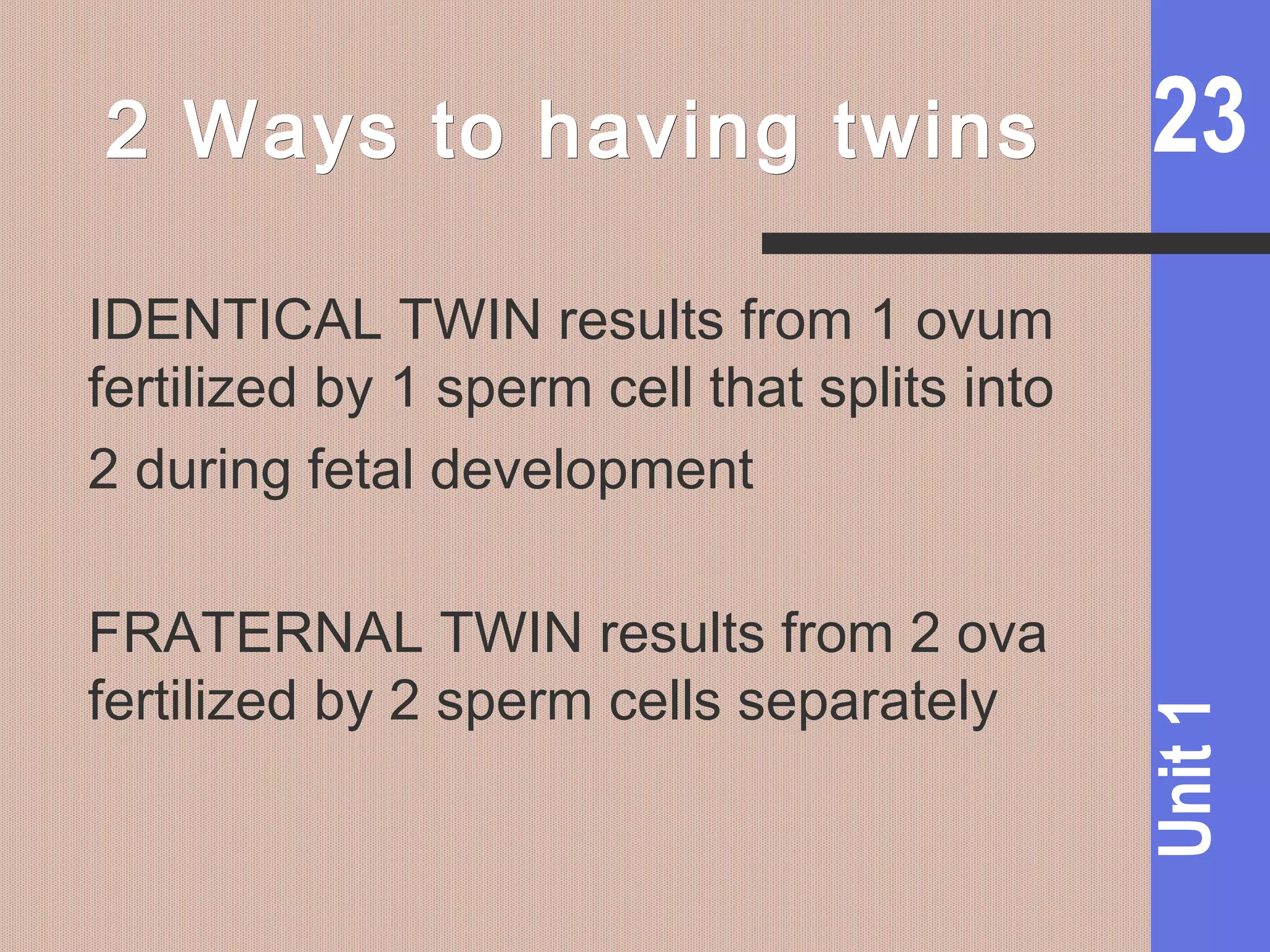 2 Ways to having twins

23

IDENTICAL TWIN results from 1 ovum fertilized by 1 sperm cell that splits into 2 during fetal development

FRATERNAL TWIN results from 2 ova fertilized by 2 sperm cells separately

Unit 1